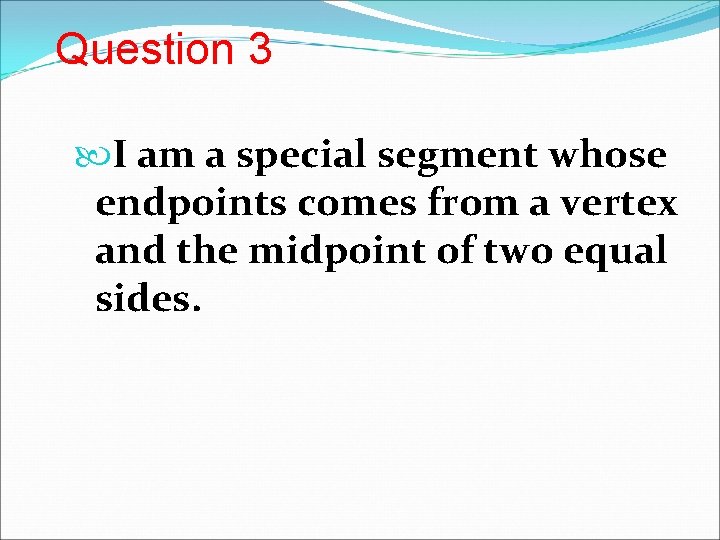 Question 3

I am a special segment whose endpoints comes from a vertex and the midpoint of two equal sides.